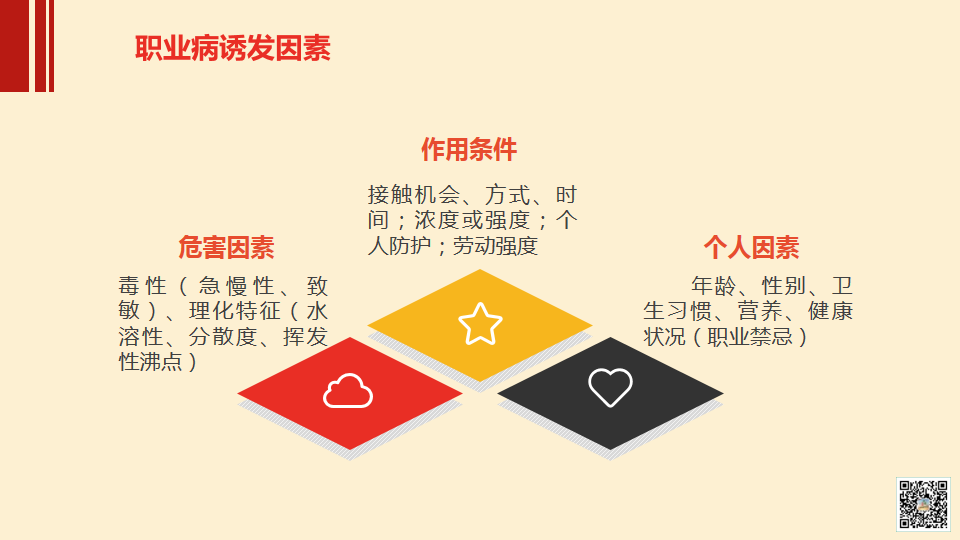 职业病诱发因素

作用条件

接触机会、方式、时间；浓度或强度；个人防护；劳动强度

危害因素

毒性（急慢性、致敏）、理化特征（水溶性、分散度、挥发性沸点）

个人因素

年龄、性别、卫生习惯、营养、健康状况（职业禁忌）